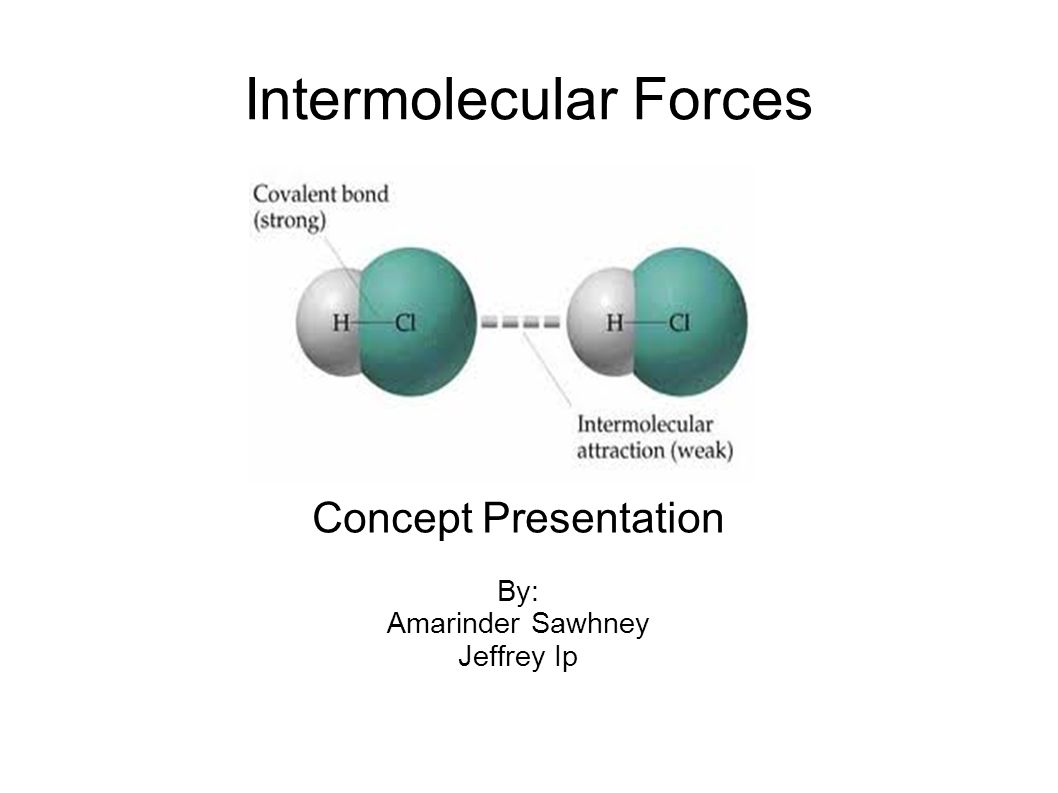 Intermolecular Forces

Covalent bond (strong)

H—Cl

H—Cl

Intermolecular attraction (weak)

Concept Presentation

By:
Amarinder Sawhney
Jeffrey Ip